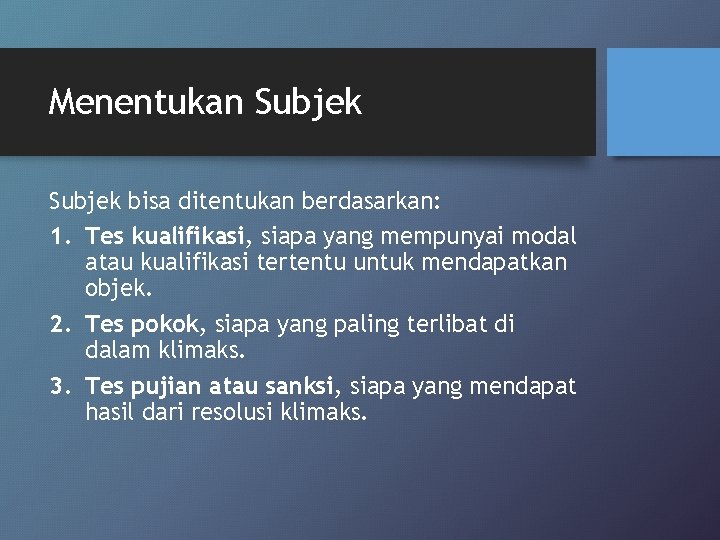 Menentukan Subjek

Subjek bisa ditentukan berdasarkan:

1. Tes kualifikasi, siapa yang mempunyai modal atau kualifikasi tertentu untuk mendapatkan objek.
2. Tes pokok, siapa yang paling terlibat di dalam klimaks.
3. Tes pujian atau sanksi, siapa yang mendapat hasil dari resolusi klimaks.